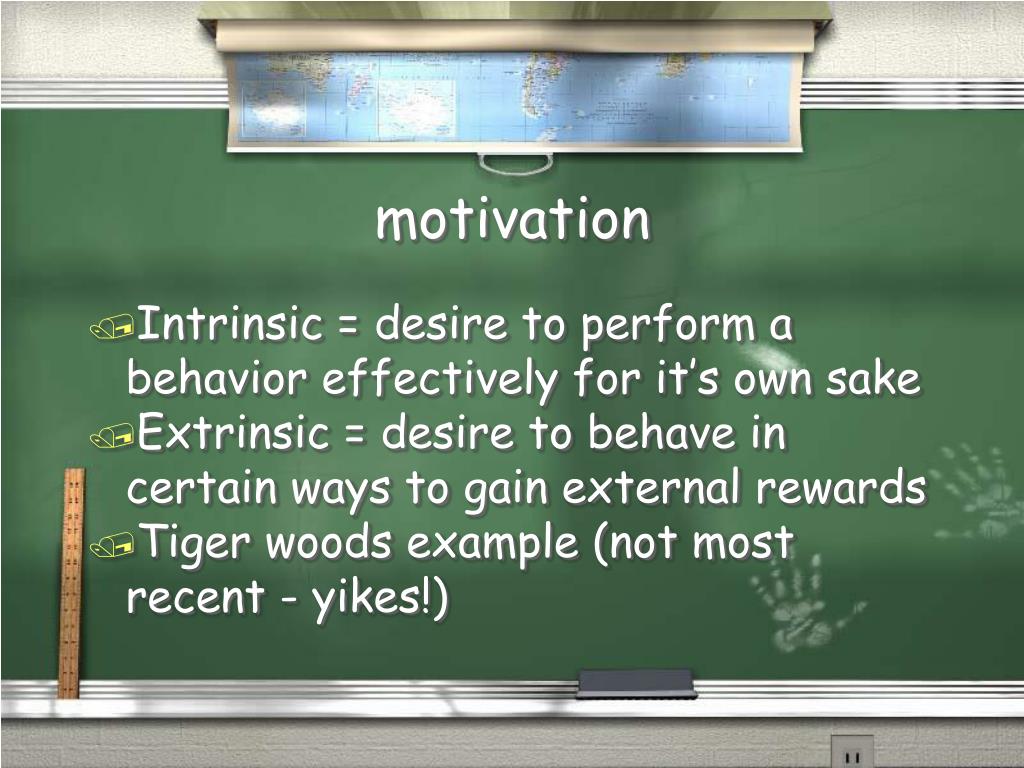 motivation

Intrinsic = desire to perform a behavior effectively for it’s own sake

Extrinsic = desire to behave in certain ways to gain external rewards

Tiger woods example (not most recent - yikes!)